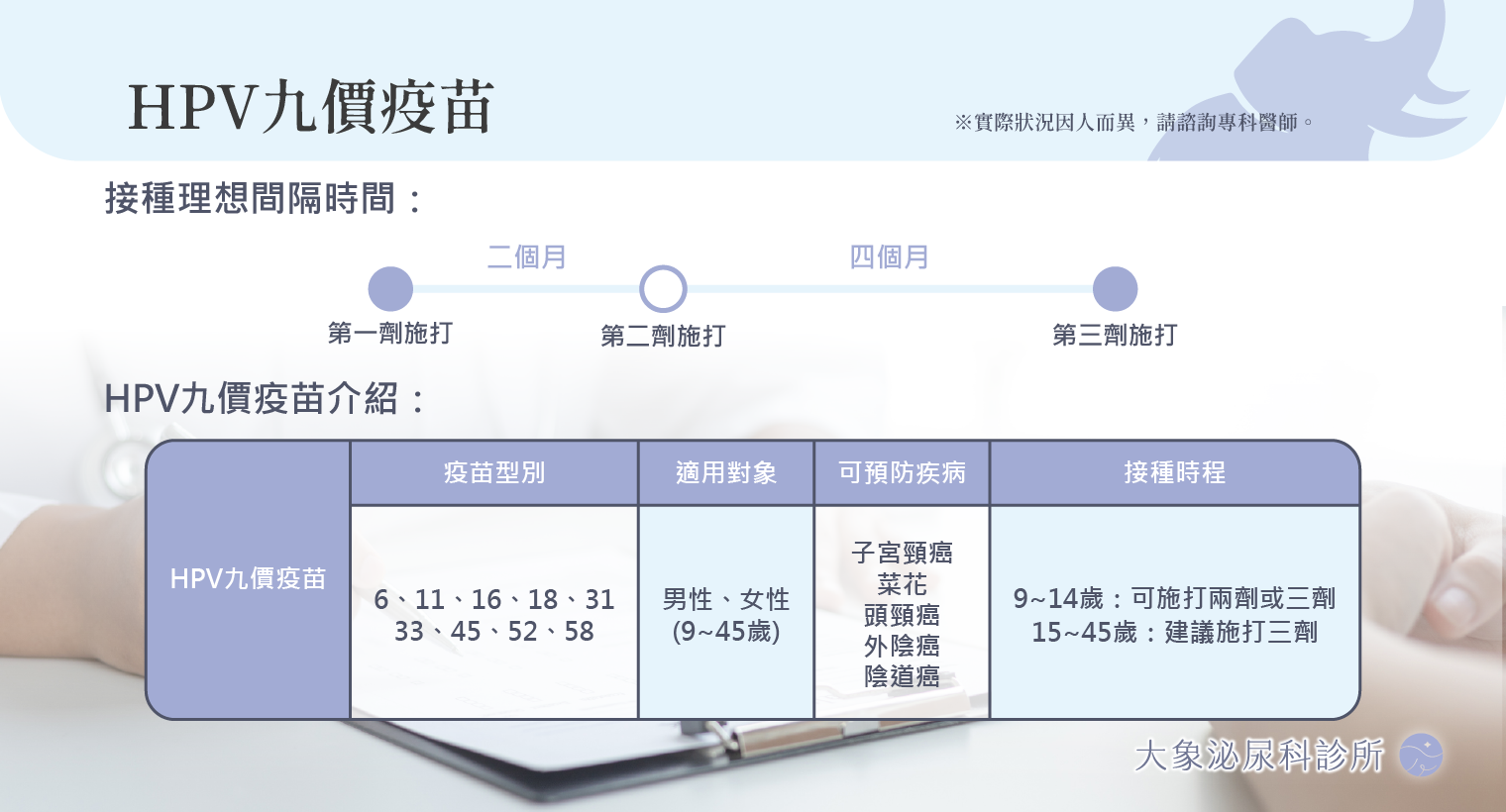 HPV九價疫苗

※實際狀況因人而異，請諮詢專科醫師。

接種理想間隔時間：

二個月

四個月

第一劑施打

第二劑施打

第三劑施打

HPV九價疫苗介紹：

| | 疫苗型別 | 適用對象 | 可預防疾病 | 接種時程 |
|---|---|---|---|---|
| HPV九價疫苗 | 6、11、16、18、31 33、45、52、58 | 男性、女性 (9~45歲) | 子宮頸癌 菜花 頭頸癌 外陰癌 陰道癌 | 9~14歲：可施打兩劑或三劑 15~45歲：建議施打三劑 |

大象泌尿科診所